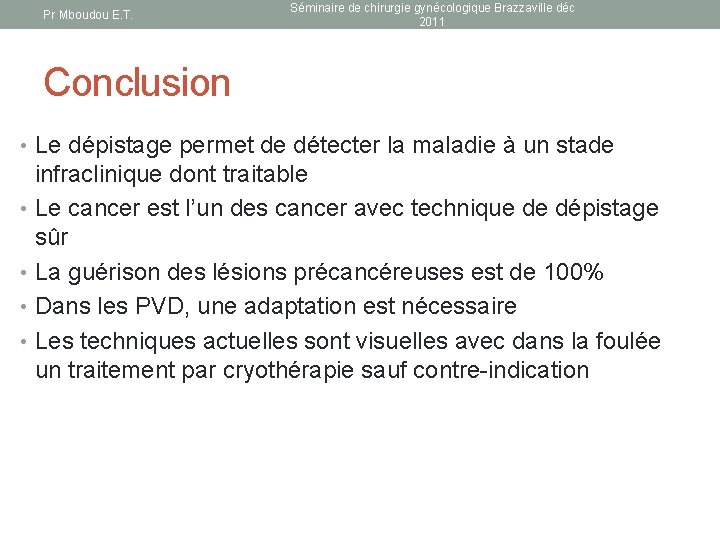 Pr Mboudou E.T.

Séminaire de chirurgie gynécologique Brazzaville déc 2011

Conclusion

• Le dépistage permet de détecter la maladie à un stade infraclinique dont traitable
• Le cancer est l'un des cancer avec technique de dépistage sûr
• La guérison des lésions précancéreuses est de 100%
• Dans les PVD, une adaptation est nécessaire
• Les techniques actuelles sont visuelles avec dans la foulée un traitement par cryothérapie sauf contre-indication